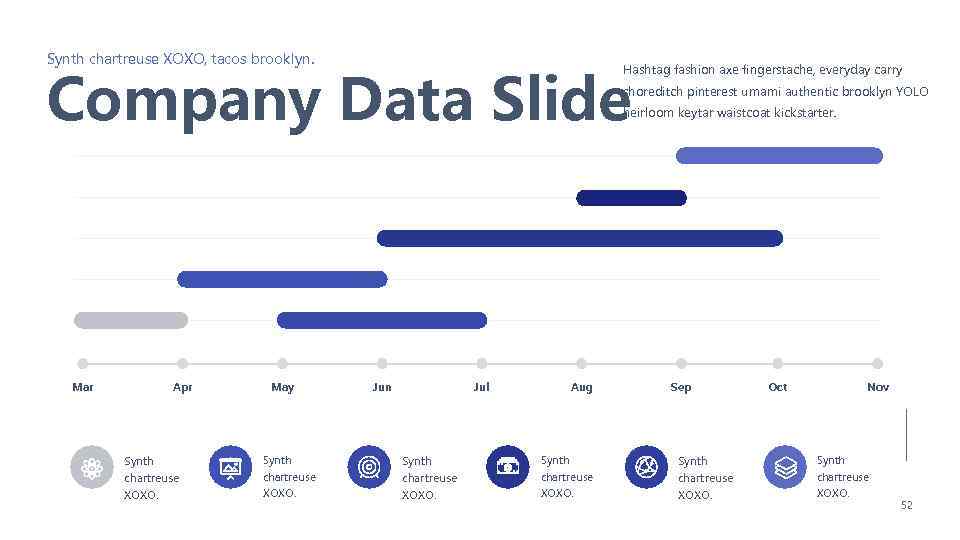 Synth chartreuse XOXO, tacos brooklyn.

Company Data Slide

Hashtag fashion axe fingerstache, everyday carry shoreditch pinterest umami authentic brooklyn YOLO heirloom keytar waistcoat kickstarter.

Mar Apr May Jun Jul Aug Sep Oct Nov

Synth chartreuse XOXO.

Synth chartreuse XOXO.

Synth chartreuse XOXO.

Synth chartreuse XOXO.

Synth chartreuse XOXO.

Synth chartreuse XOXO.

52